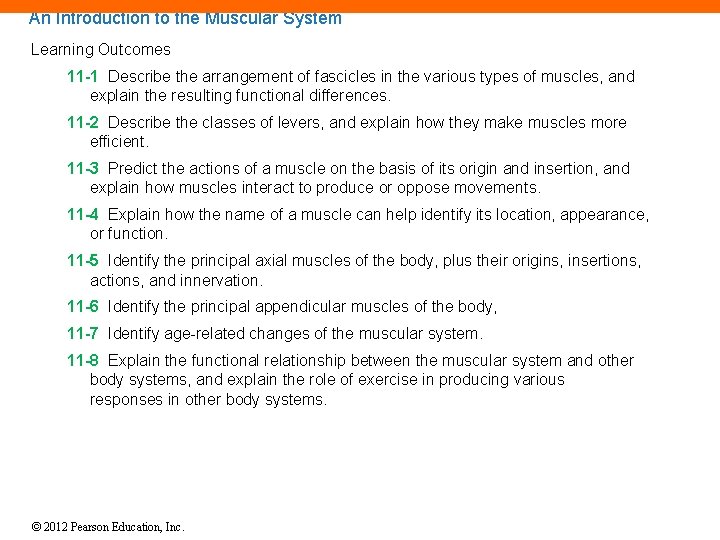 An Introduction to the Muscular System

Learning Outcomes

11-1 Describe the arrangement of fascicles in the various types of muscles, and explain the resulting functional differences.

11-2 Describe the classes of levers, and explain how they make muscles more efficient.

11-3 Predict the actions of a muscle on the basis of its origin and insertion, and explain how muscles interact to produce or oppose movements.

11-4 Explain how the name of a muscle can help identify its location, appearance, or function.

11-5 Identify the principal axial muscles of the body, plus their origins, insertions, actions, and innervation.

11-6 Identify the principal appendicular muscles of the body,

11-7 Identify age-related changes of the muscular system.

11-8 Explain the functional relationship between the muscular system and other body systems, and explain the role of exercise in producing various responses in other body systems.

© 2012 Pearson Education, Inc.